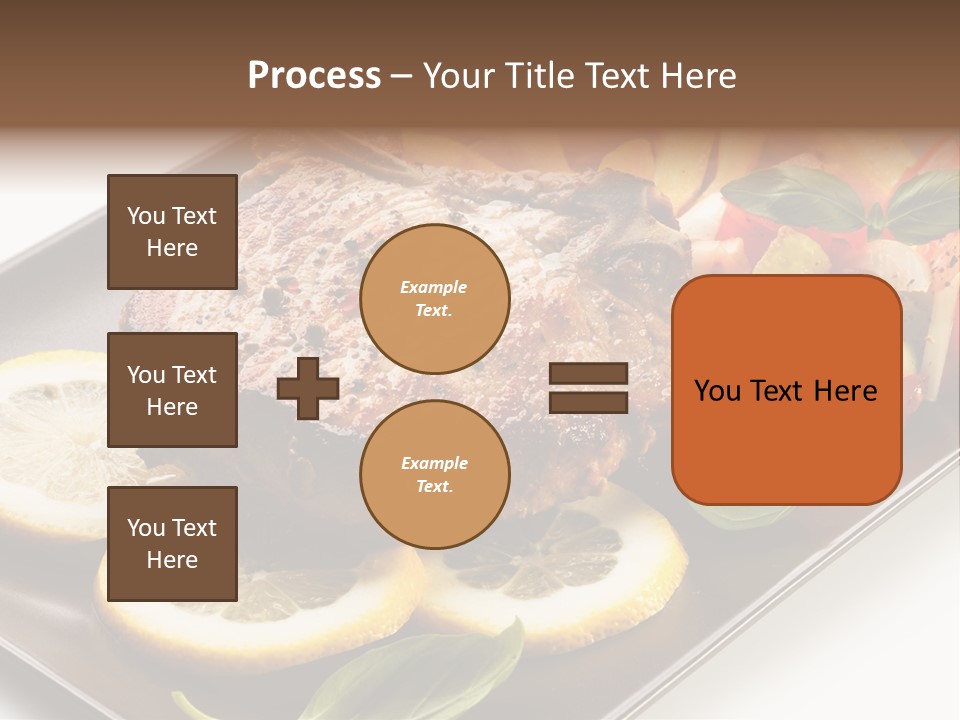 Process – Your Title Text Here

You Text Here

You Text Here

You Text Here

Example Text.

Example Text.

You Text Here